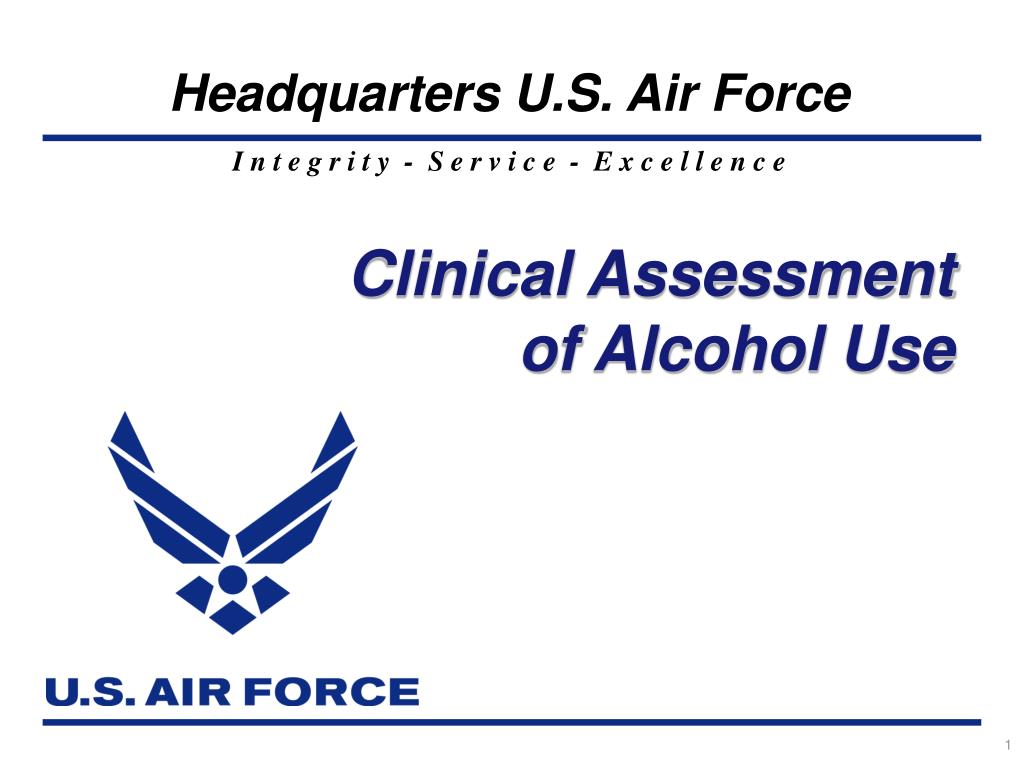 Headquarters U.S. Air Force

Integrity - Service - Excellence

Clinical Assessment of Alcohol Use

U.S. AIR FORCE

1